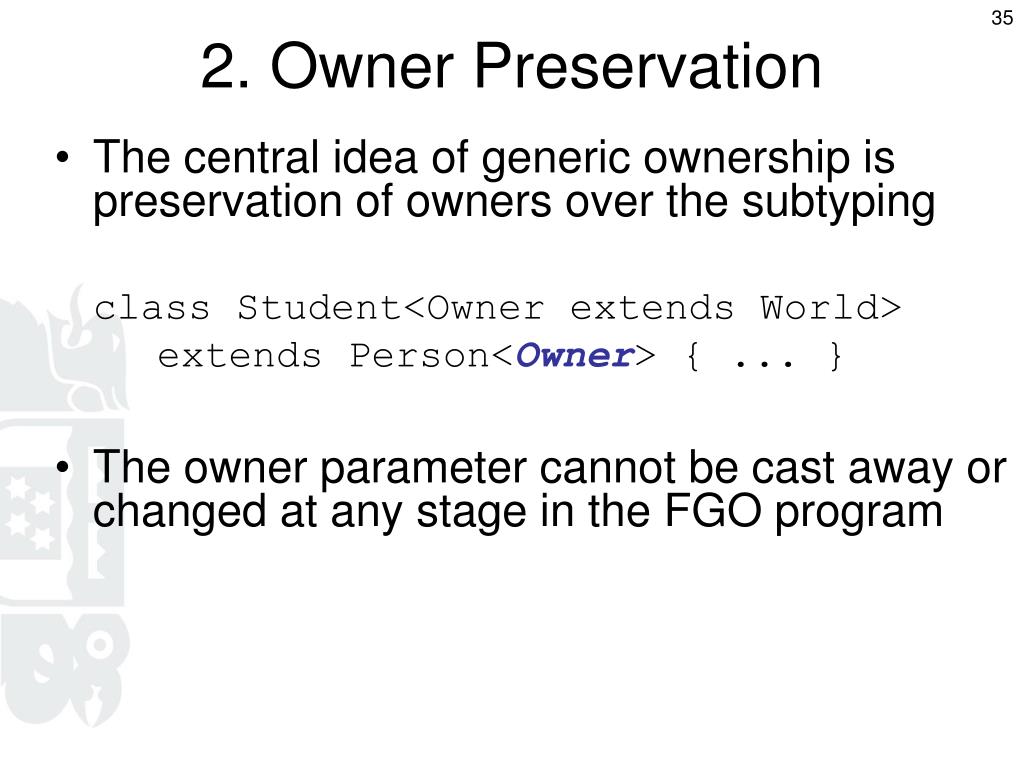 35

2. Owner Preservation

• The central idea of generic ownership is preservation of owners over the subtyping

class Student<Owner extends World>
  extends Person<Owner> { ... }

• The owner parameter cannot be cast away or changed at any stage in the FGO program